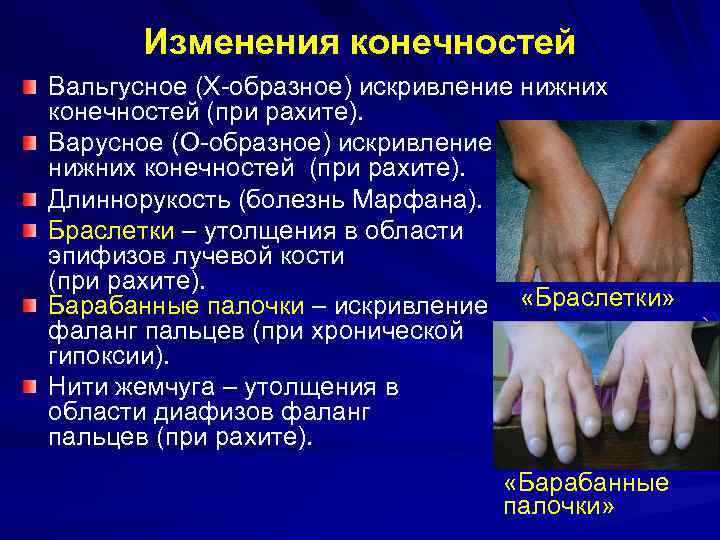 Изменения конечностей

Вальгусное (Х-образное) искривление нижних конечностей (при рахите).

Варусное (О-образное) искривление нижних конечностей (при рахите).

Длиннорукость (болезнь Марфана).

Браслетки – утолщения в области эпифизов лучевой кости (при рахите).

Барабанные палочки – искривление фаланг пальцев (при хронической гипоксии).

Нити жемчуга – утолщения в области диафизов фаланг пальцев (при рахите).

«Браслетки»

«Барабанные палочки»